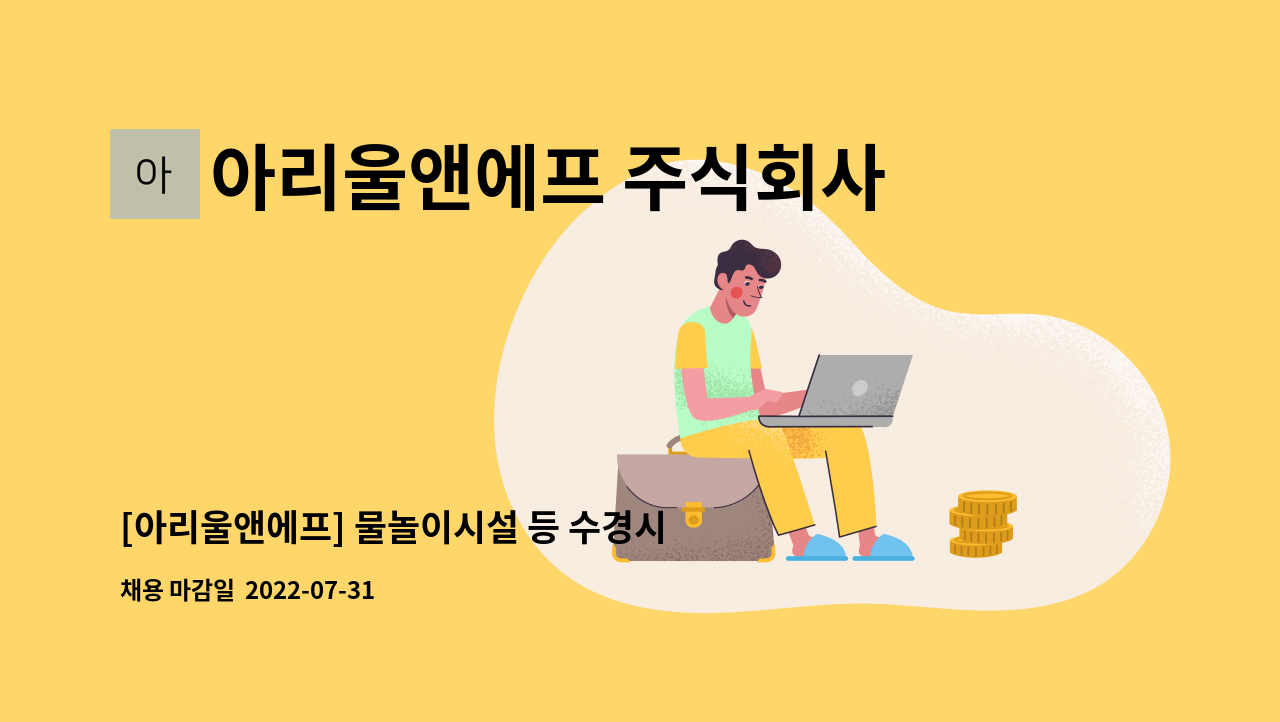 아 아리울앤에프 주식회사

[아리울앤에프] 물놀이시설 등 수경시

채용 마감일 2022-07-31